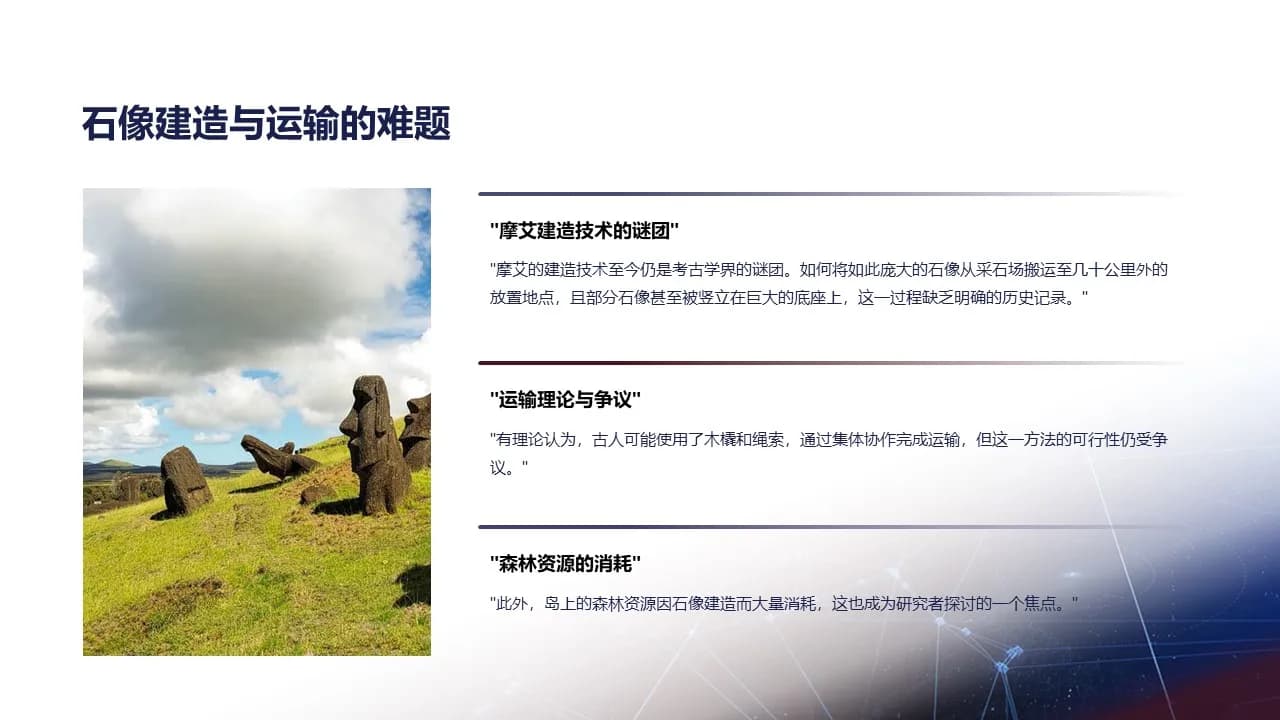 石像建造与运输的难题

"摩艾建造技术的谜团"

"摩艾的建造技术至今仍是考古学界的谜团。如何将如此庞大的石像从采石场搬运至几十公里外的放置地点，且部分石像甚至被竖立在巨大的底座上，这一过程缺乏明确的历史记录。"

"运输理论与争议"

"有理论认为，古人可能使用了木橇和绳索，通过集体协作完成运输，但这一方法的可行性仍受争议。"

"森林资源的消耗"

"此外，岛上的森林资源因石像建造而大量消耗，这也成为研究者探讨的一个焦点。"